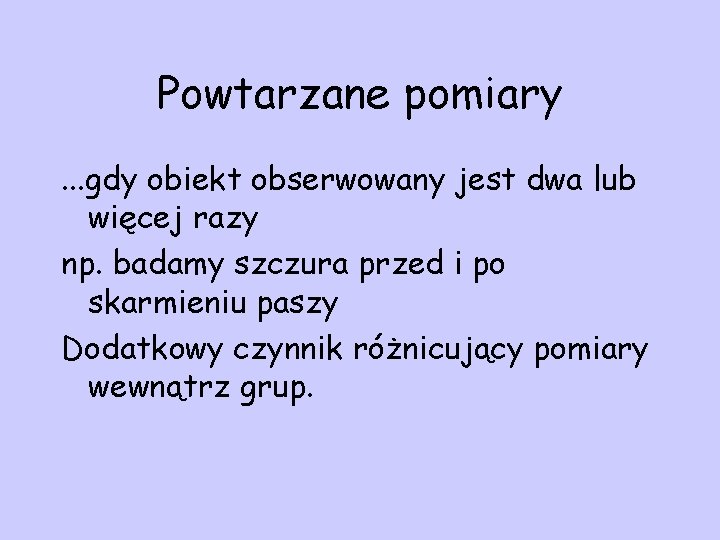 Powtarzane pomiary

...gdy obiekt obserwowany jest dwa lub więcej razy

np. badamy szczura przed i po skarmieniu paszy

Dodatkowy czynnik różnicujący pomiary wewnątrz grup.